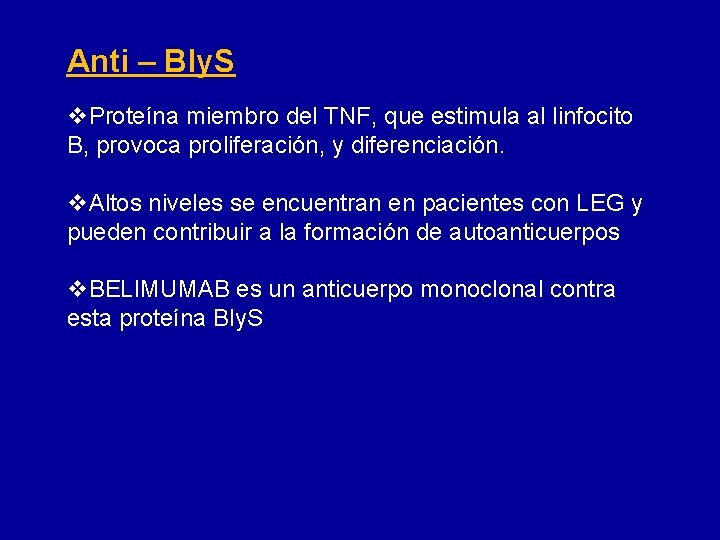 Anti – BlyS

❖Proteína miembro del TNF, que estimula al linfocito B, provoca proliferación, y diferenciación.

❖Altos niveles se encuentran en pacientes con LEG y pueden contribuir a la formación de autoanticuerpos

❖BELIMUMAB es un anticuerpo monoclonal contra esta proteína BlyS